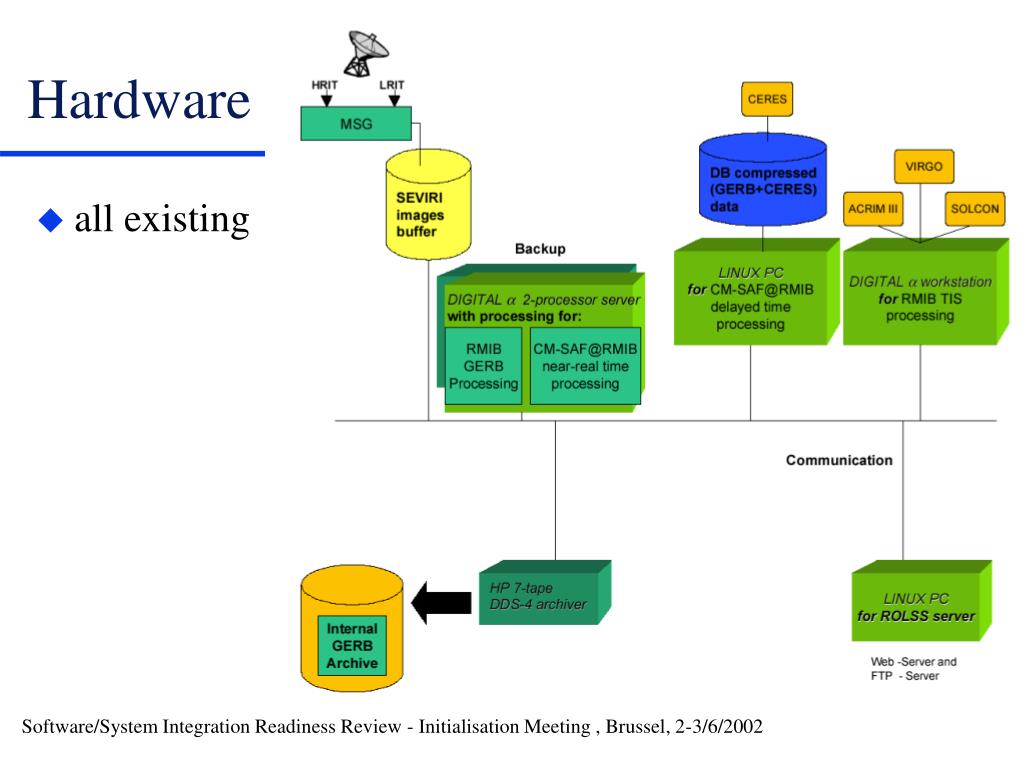 Hardware

◆ all existing

HRIT

LRIT

MSG

SEVIRI images buffer

Backup

DIGITAL $\alpha$ 2-processor server with processing for:

RMIB GERB Processing

CM-SAF@RMIB near-real time processing

CERES

DB compressed (GERB+CERES) data

LINUX PC for CM-SAF@RMIB delayed time processing

VIRGO

ACRIM III

SOLCON

DIGITAL $\alpha$ workstation for RMIB TIS processing

Communication

Internal GERB Archive

HP 7-tape DDS-4 archiver

LINUX PC for ROLSS server

Web -Server and FTP - Server

Software/System Integration Readiness Review - Initialisation Meeting , Brussel, 2-3/6/2002